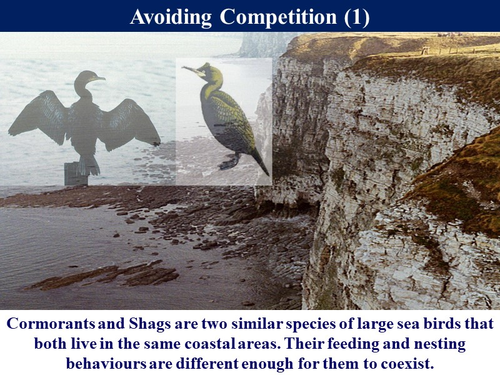 Avoiding Competition (1)

Cormorants and Shags are two similar species of large sea birds that both live in the same coastal areas. Their feeding and nesting behaviours are different enough for them to coexist.